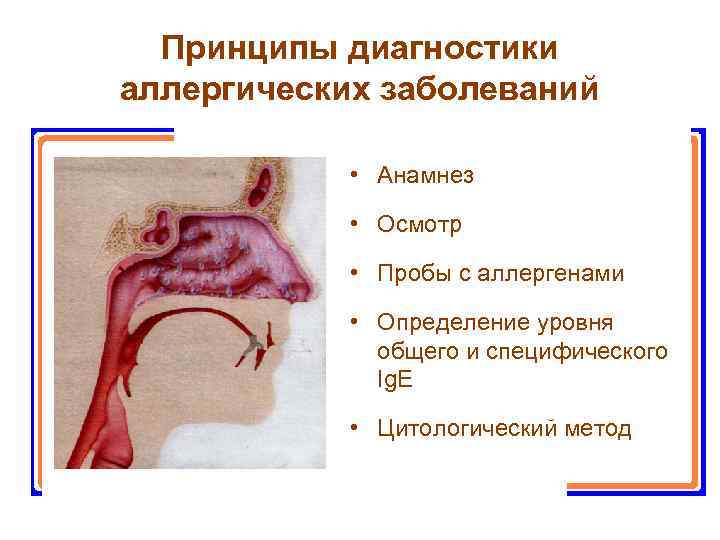 Принципы диагностики аллергических заболеваний

• Анамнез
• Осмотр
• Пробы с аллергенами
• Определение уровня общего и специфического IgE
• Цитологический метод